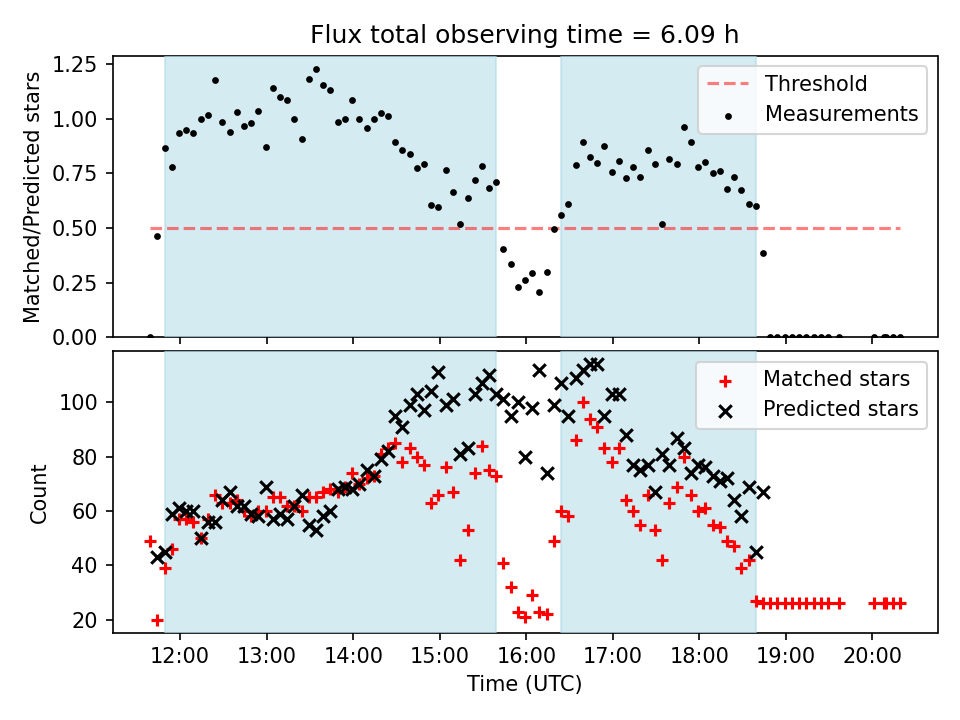 Flux total observing time = 6.09 h

Matched/Predicted stars

1.25
1.00
0.75
0.50
0.25
0.00

Threshold
Measurements

Count

100
80
60
40
20

Matched stars
Predicted stars

12:00
13:00
14:00
15:00
16:00
17:00
18:00
19:00
20:00

Time (UTC)